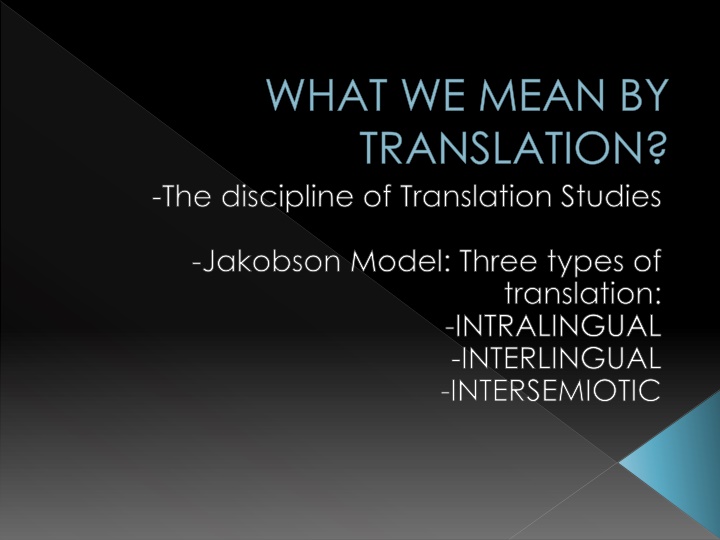 WHAT WE MEAN BY TRANSLATION?

-The discipline of Translation Studies

-Jakobson Model: Three types of translation:
-INTRALINGUAL
-INTERLINGUAL
-INTERSEMIOTIC